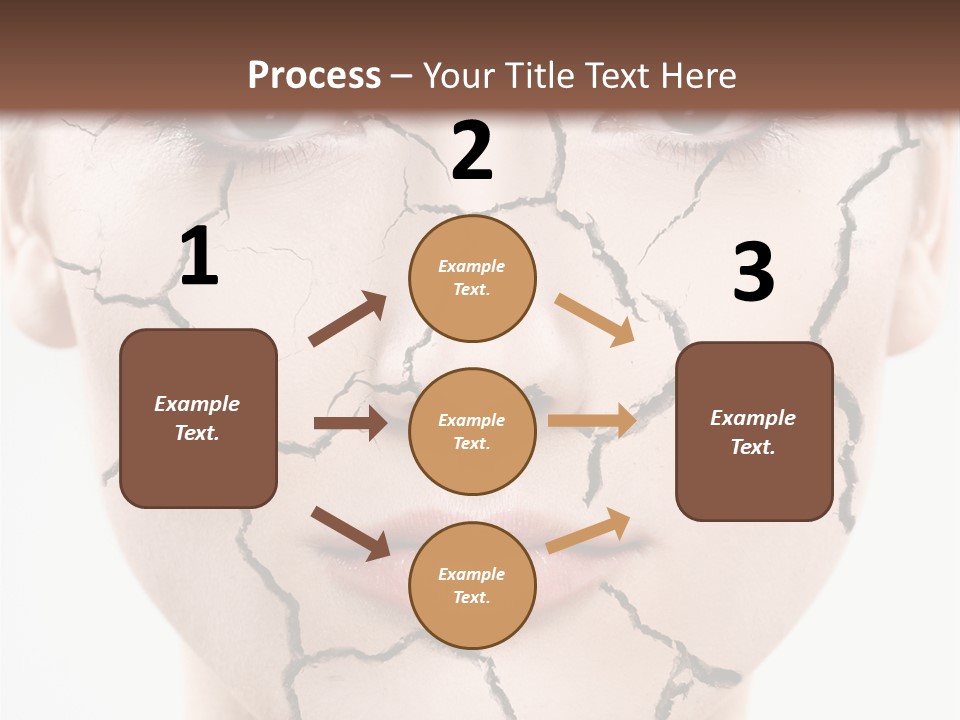 Process – Your Title Text Here

1

Example Text.

2

Example Text.

Example Text.

Example Text.

3

Example Text.